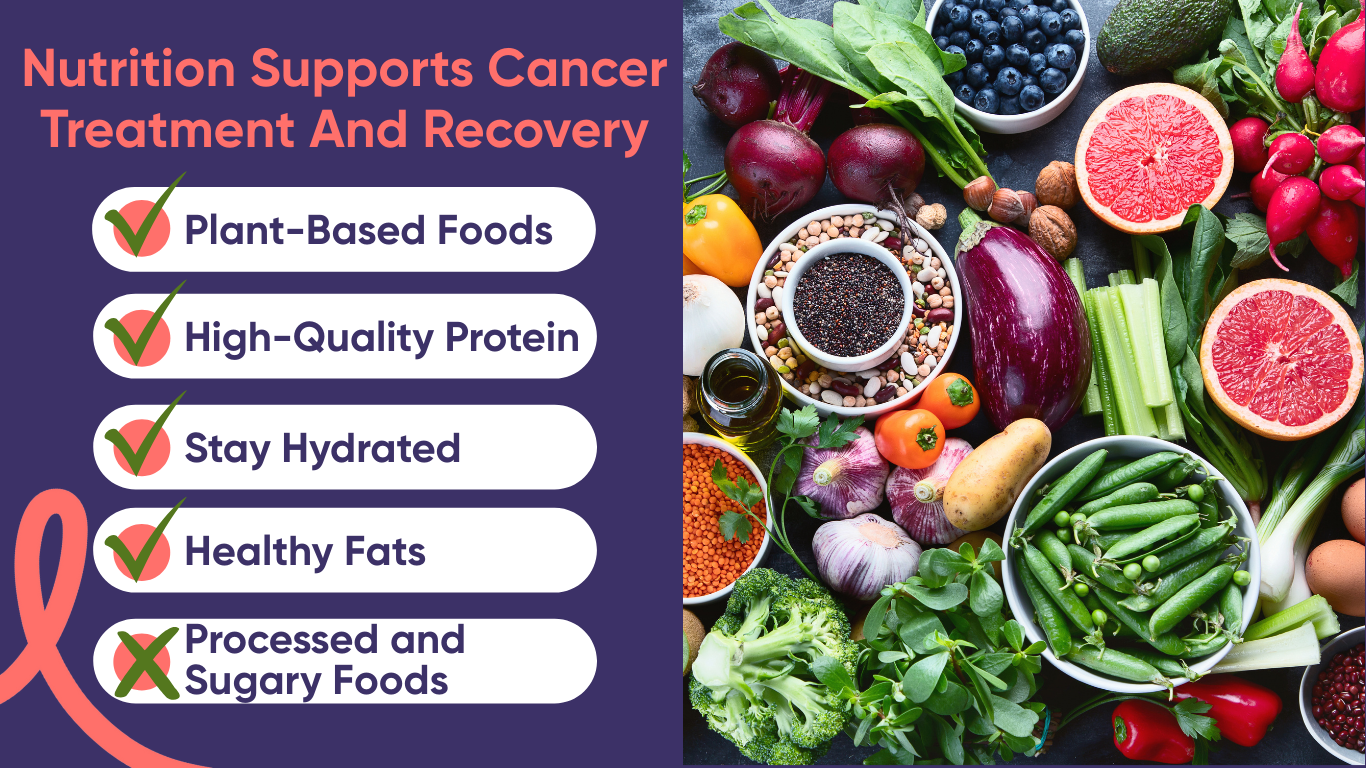 Nutrition Supports Cancer Treatment And Recovery

Plant-Based Foods

High-Quality Protein

Stay Hydrated

Healthy Fats

Processed and Sugary Foods